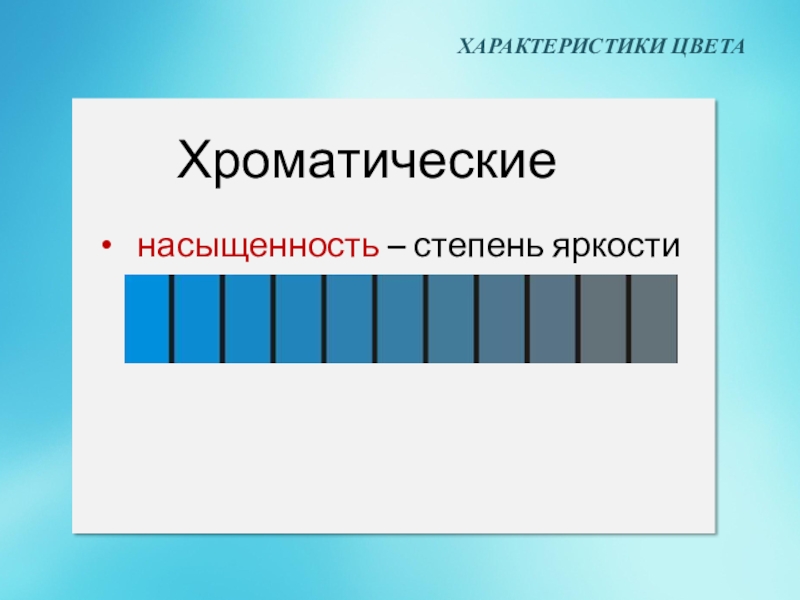 ХАРАКТЕРИСТИКИ ЦВЕТА

Хроматические

• насыщенность – степень яркости